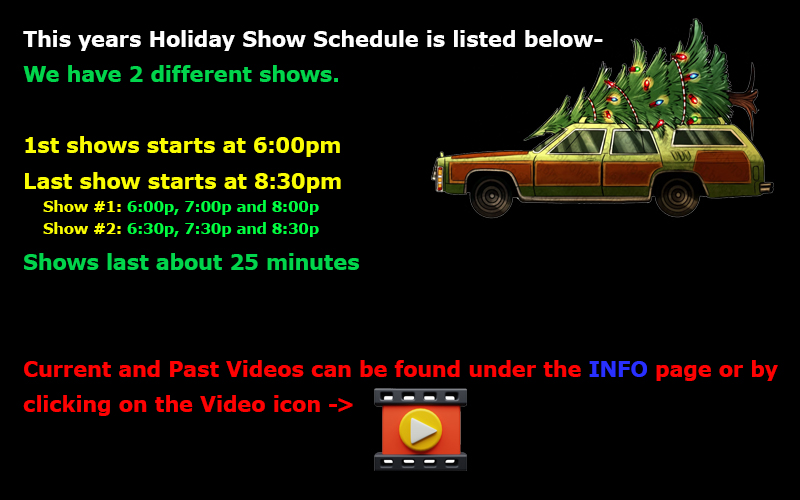 This years Holiday Show Schedule is listed below-
We have 2 different shows.

1st shows starts at 6:00pm
Last show starts at 8:30pm
Show #1: 6:00p, 7:00p and 8:00p
Show #2: 6:30p, 7:30p and 8:30p
Shows last about 25 minutes

Current and Past Videos can be found under the INFO page or by clicking on the Video icon ->